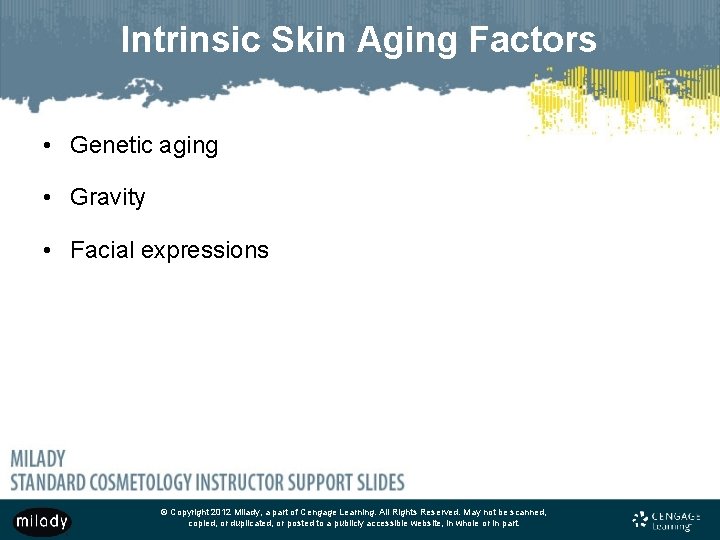 Intrinsic Skin Aging Factors

• Genetic aging

• Gravity

• Facial expressions

MILADY
STANDARD COSMETOLOGY INSTRUCTOR SUPPORT SLIDES

milady

© Copyright 2012 Milady, a part of Cengage Learning. All Rights Reserved. May not be scanned, copied, or duplicated, or posted to a publicly accessible website, in whole or in part.

CENGAGE Learning